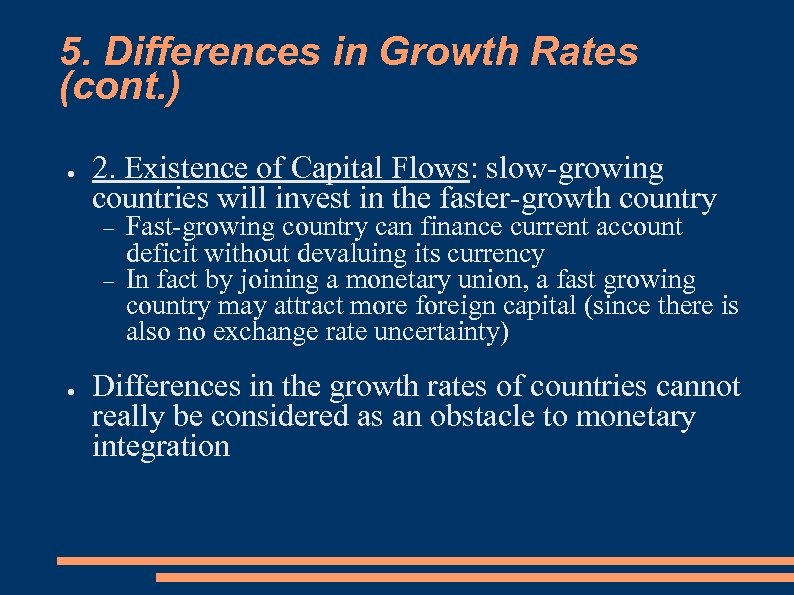 5. Differences in Growth Rates (cont.)

● 2. Existence of Capital Flows: slow-growing countries will invest in the faster-growth country
– Fast-growing country can finance current account deficit without devaluing its currency
– In fact by joining a monetary union, a fast growing country may attract more foreign capital (since there is also no exchange rate uncertainty)

● Differences in the growth rates of countries cannot really be considered as an obstacle to monetary integration